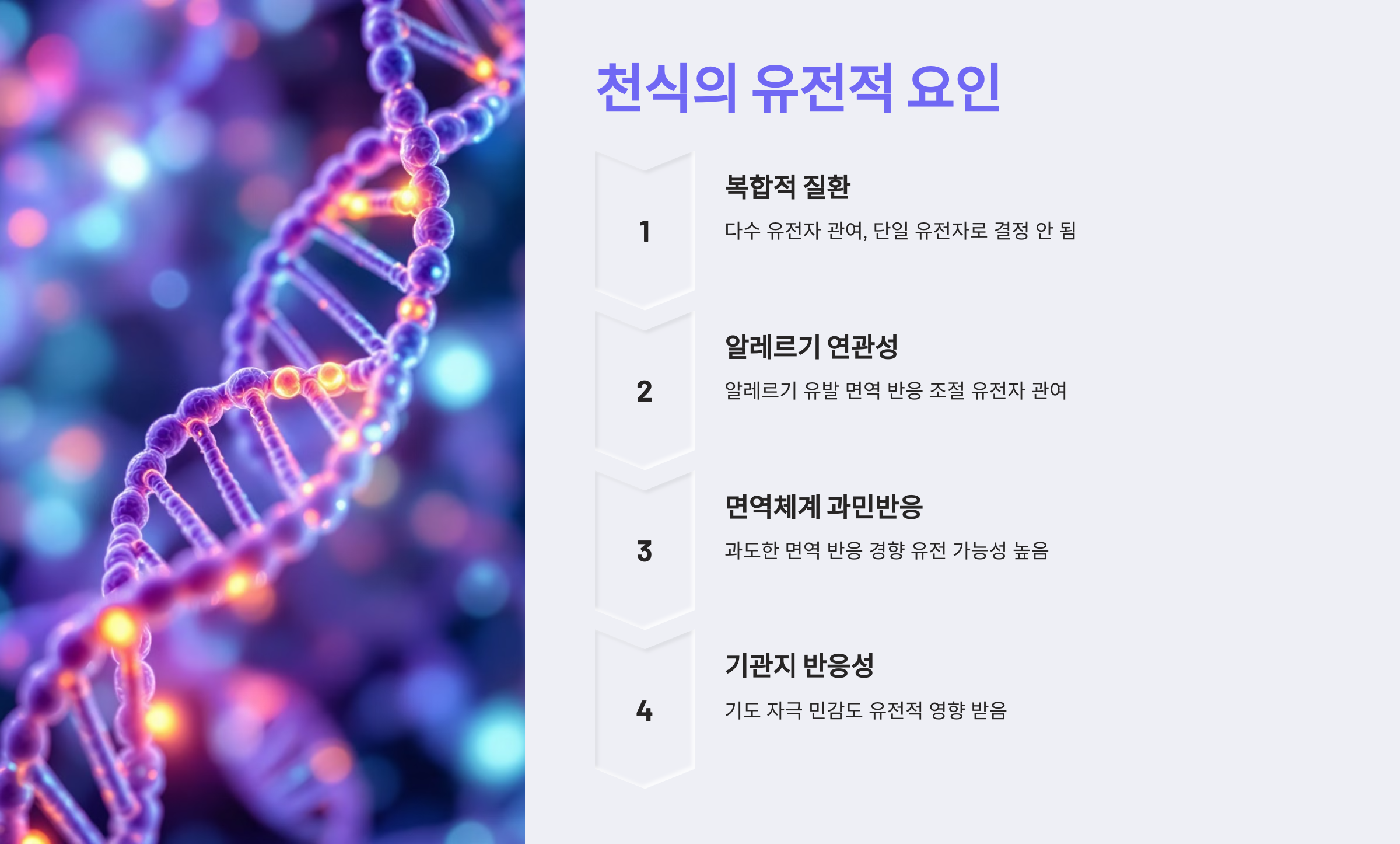 천식의 유전적 요인

1

복합적 질환

다수 유전자 관여, 단일 유전자로 결정 안 됨

2

알레르기 연관성

알레르기 유발 면역 반응 조절 유전자 관여

3

면역체계 과민반응

과도한 면역 반응 경향 유전 가능성 높음

4

기관지 반응성

기도 자극 민감도 유전적 영향 받음